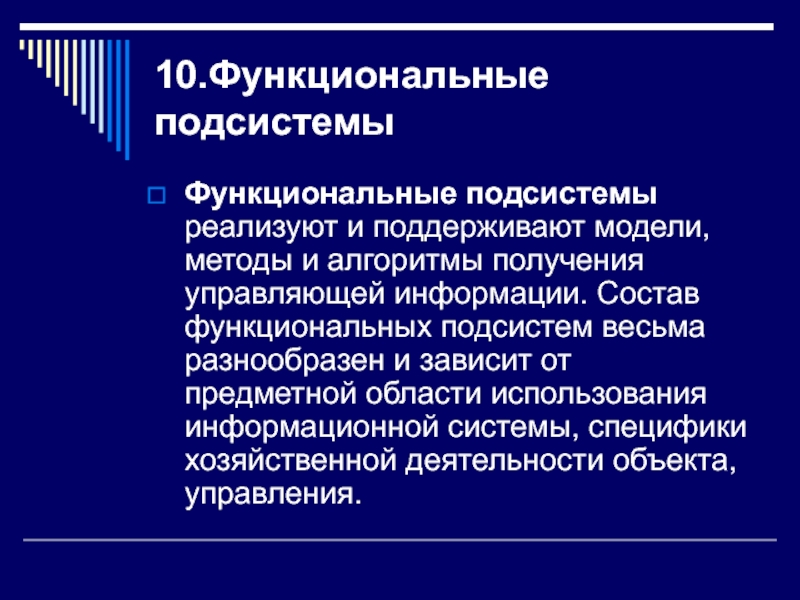 10.Функциональные подсистемы

Функциональные подсистемы реализуют и поддерживают модели, методы и алгоритмы получения управляющей информации. Состав функциональных подсистем весьма разнообразен и зависит от предметной области использования информационной системы, специфики хозяйственной деятельности объекта, управления.